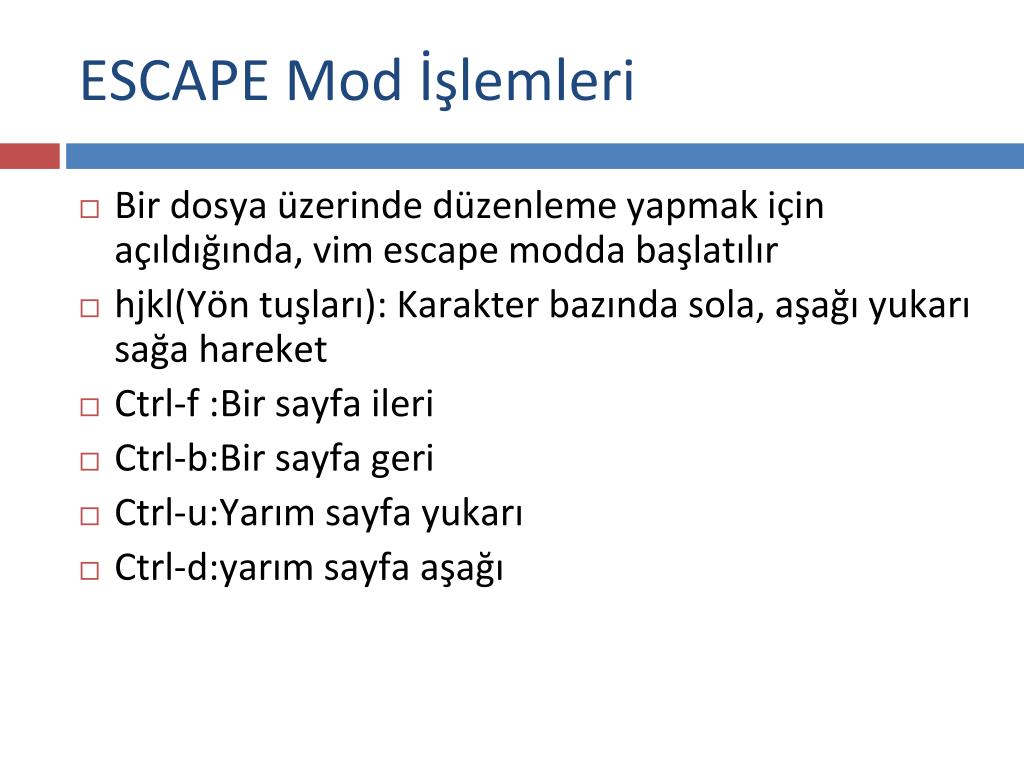 ESCAPE Mod İşlemleri

□ Bir dosya üzerinde düzenleme yapmak için açıldığında, vim escape modda başlatılır
□ hjkl(Yön tuşları): Karakter bazında sola, aşağı yukarı sağa hareket
□ Ctrl-f :Bir sayfa ileri
□ Ctrl-b:Bir sayfa geri
□ Ctrl-u:Yarım sayfa yukarı
□ Ctrl-d:yarım sayfa aşağı